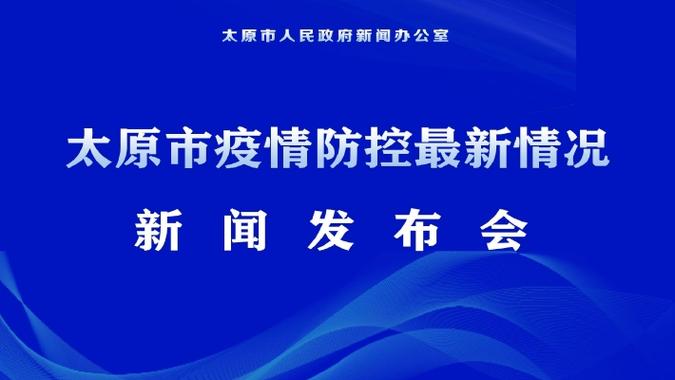 太原市人民政府新闻办公室

太原市疫情防控最新情况

新 闻 发 布 会